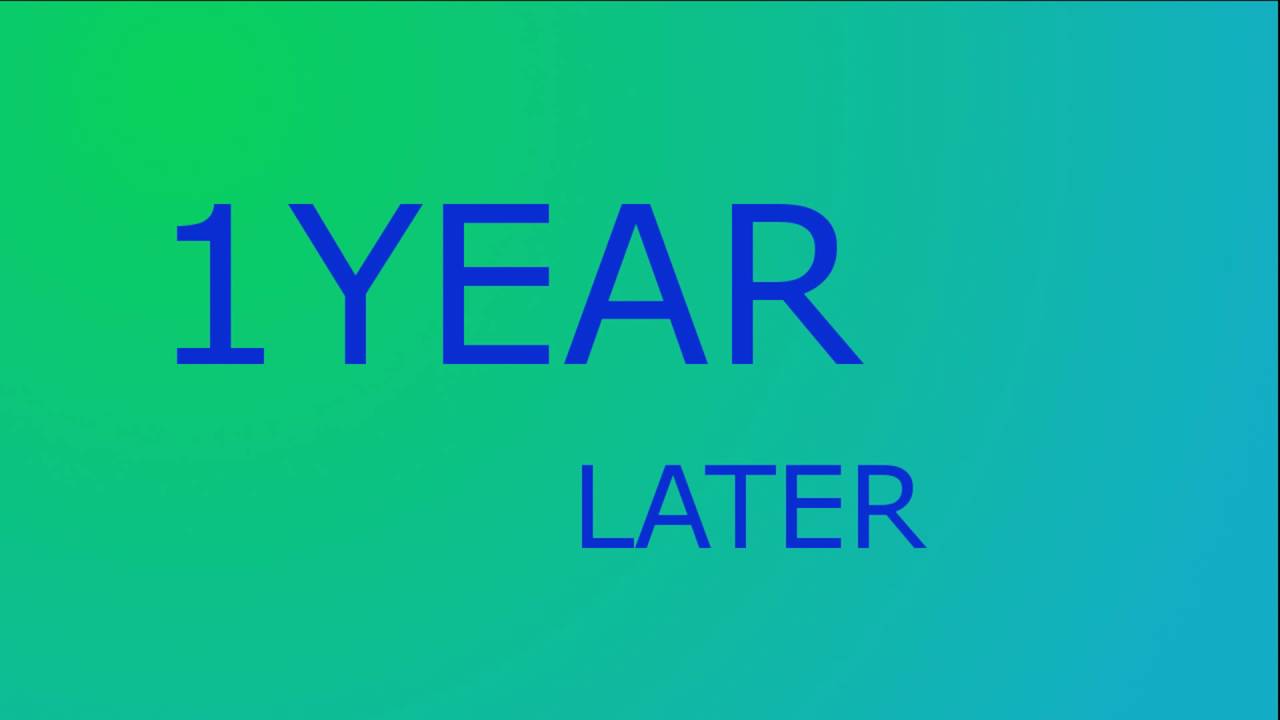 1YEAR

LATER